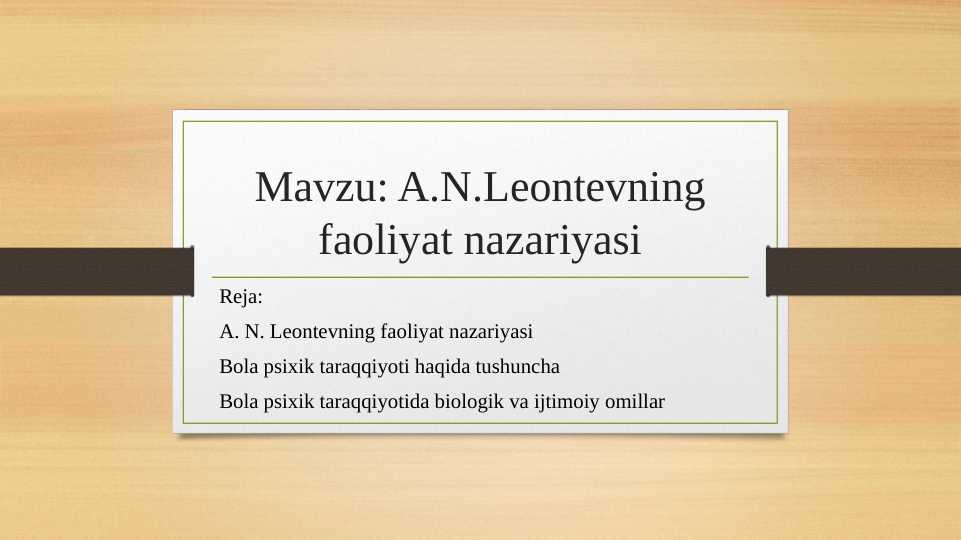 Mavzu: A.N.Leontevning faoliyat nazariyasi

Reja:

A. N. Leontevning faoliyat nazariyasi

Bola psixik taraqqiyoti haqida tushuncha

Bola psixik taraqqiyotida biologik va ijtimoiy omillar